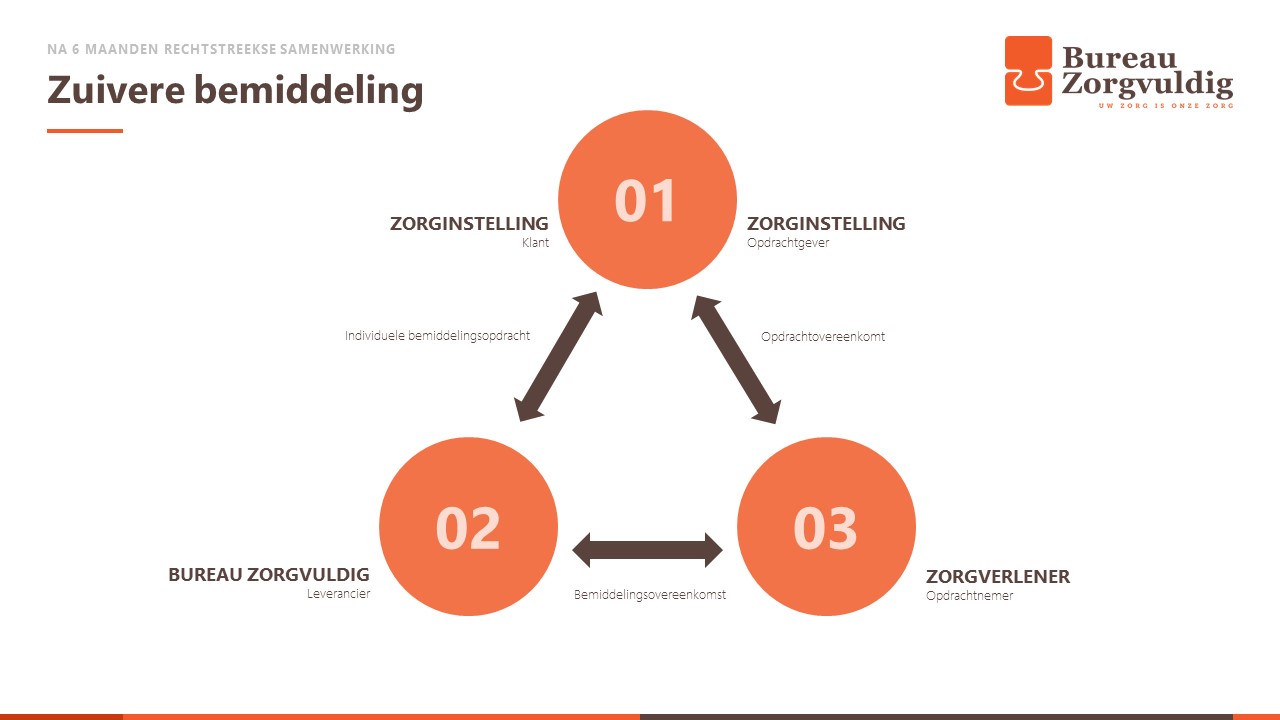 NA 6 MAANDEN RECHTSTREEKSE SAMENWERKING

Zuivere bemiddeling

Bureau Zorgvuldig
UW ZORG IS ONZE ZORG

01

ZORGINSTELLING
Klant

ZORGINSTELLING
Opdrachtgever

Individuele bemiddelingsopdracht

Opdrachtovereenkomst

02

03

BUREAU ZORGVULDIG
Leverancier

Bemiddelingsovereenkomst

ZORGVERLENER
Opdrachtnemer